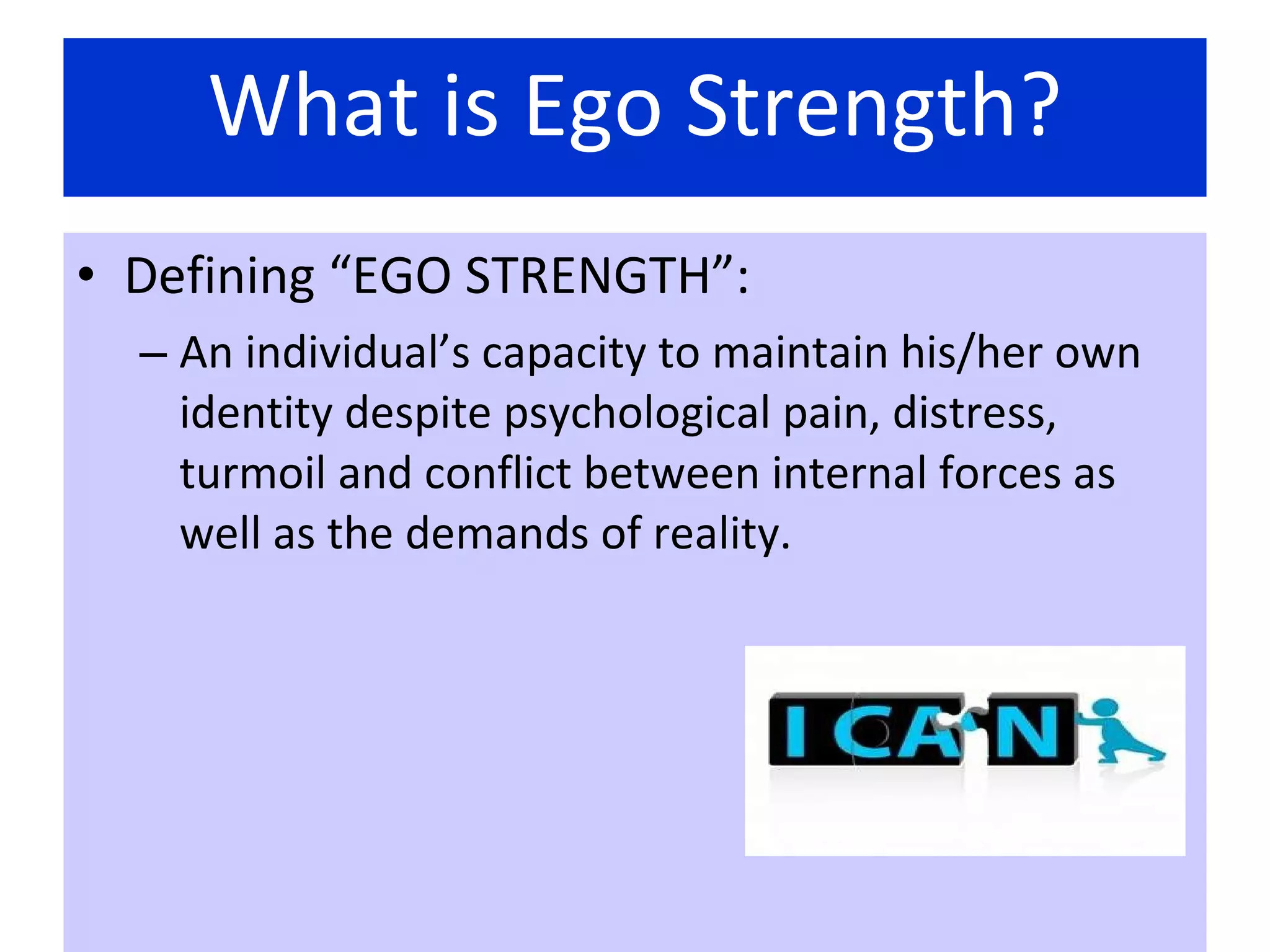 What is Ego Strength?

• Defining “EGO STRENGTH”:

– An individual’s capacity to maintain his/her own identity despite psychological pain, distress, turmoil and conflict between internal forces as well as the demands of reality.

I CAN